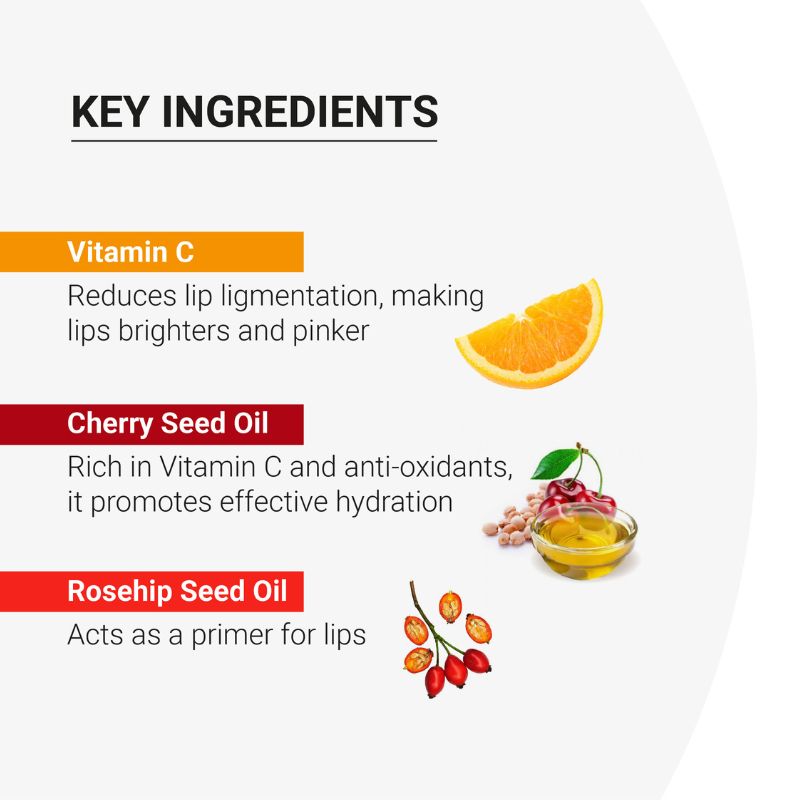 KEY INGREDIENTS

Vitamin C

Reduces lip ligmentation, making lips brighters and pinker

Cherry Seed Oil

Rich in Vitamin C and anti-oxidants, it promotes effective hydration

Rosehip Seed Oil

Acts as a primer for lips